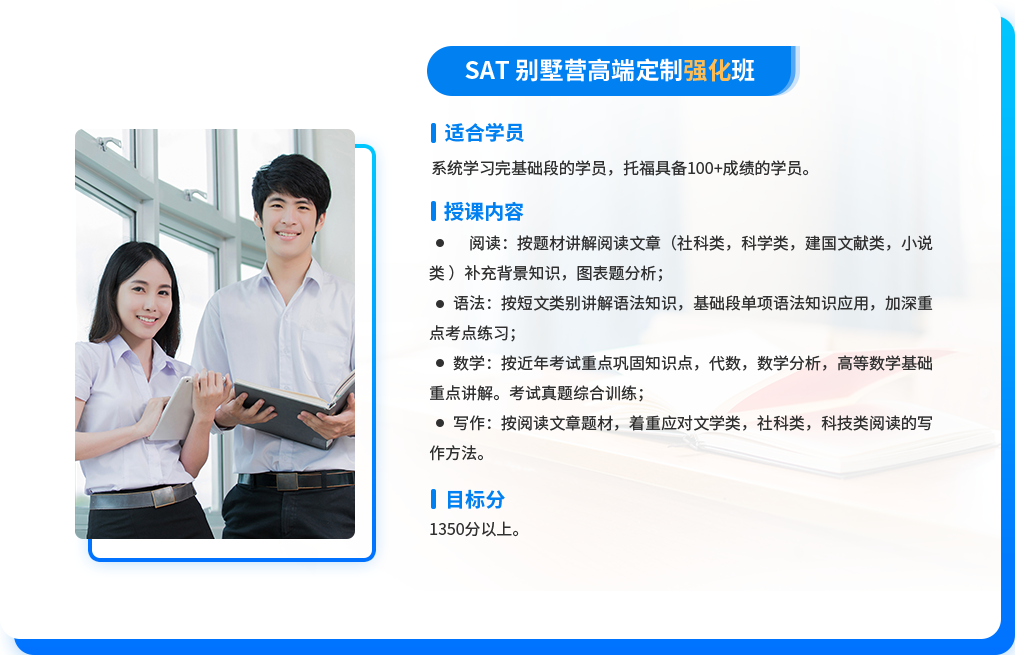 SAT 别墅营高端定制强化班

适合学员

系统学习完基础段的学员，托福具备100+成绩的学员。

授课内容

● 阅读：按题材讲解阅读文章（社科类，科学类，建国文献类，小说类）补充背景知识，图表题分析；

● 语法：按短文类别讲解语法知识，基础段单项语法知识应用，加深重点考点练习；

● 数学：按近年考试重点巩固知识点，代数，数学分析，高等数学基础重点讲解。考试真题综合训练；

● 写作：按阅读文章题材，着重应对文学类，社科类，科技类阅读的写作方法。

目标分

1350分以上。